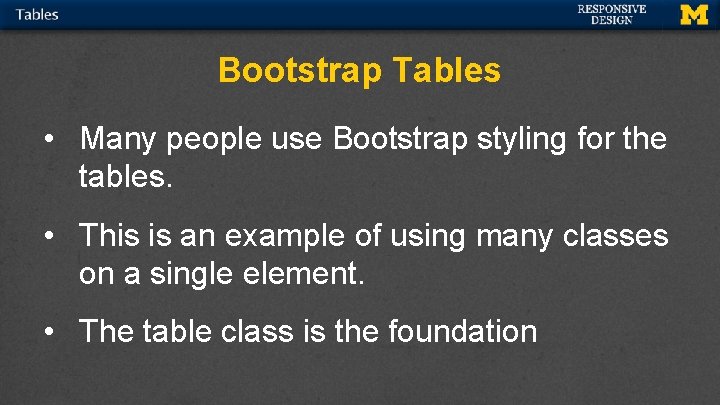 Tables

RESPONSIVE DESIGN

M

Bootstrap Tables

• Many people use Bootstrap styling for the tables.

• This is an example of using many classes on a single element.

• The table class is the foundation